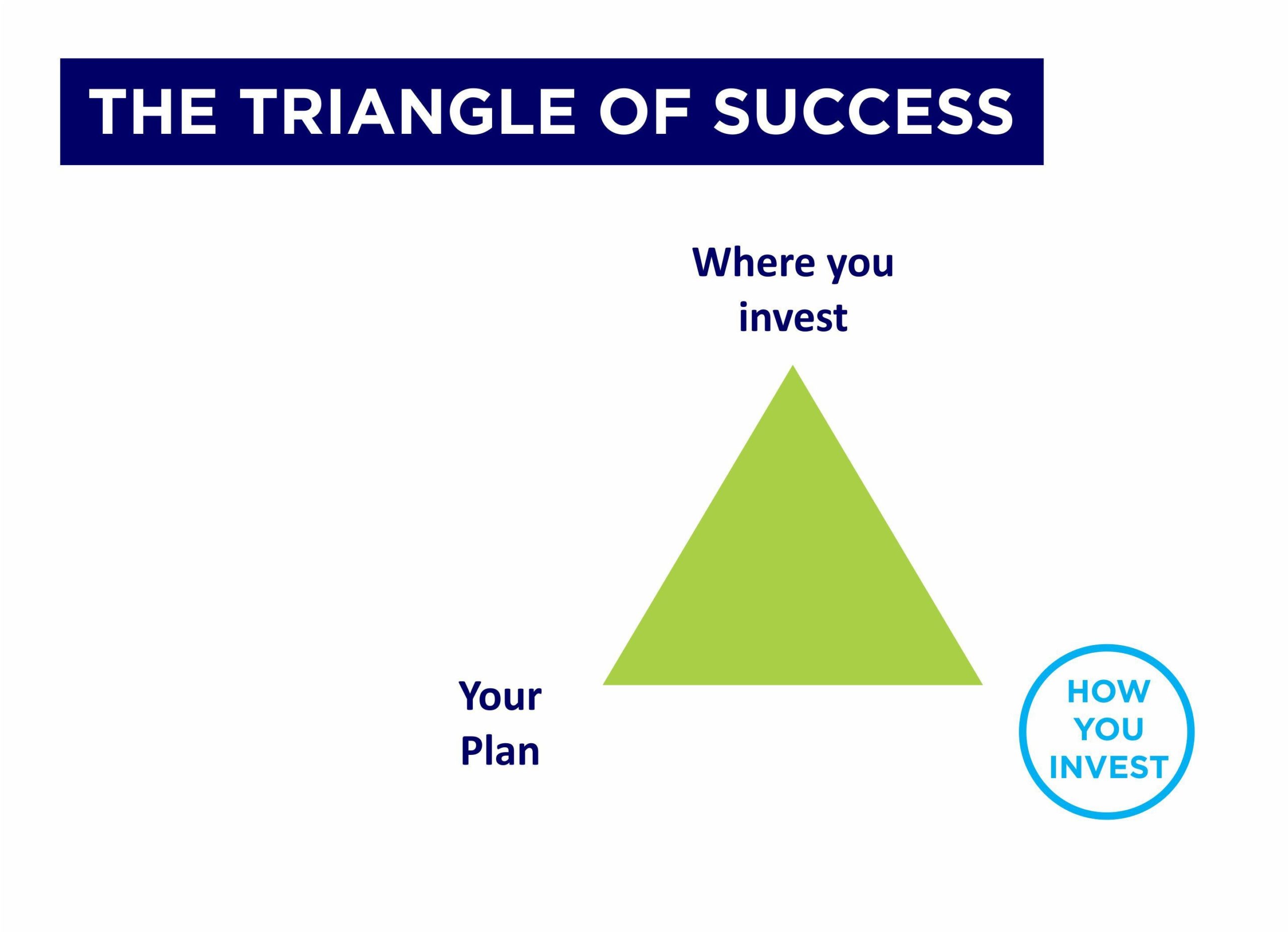 THE TRIANGLE OF SUCCESS

Where you invest

Your Plan

HOW YOU INVEST